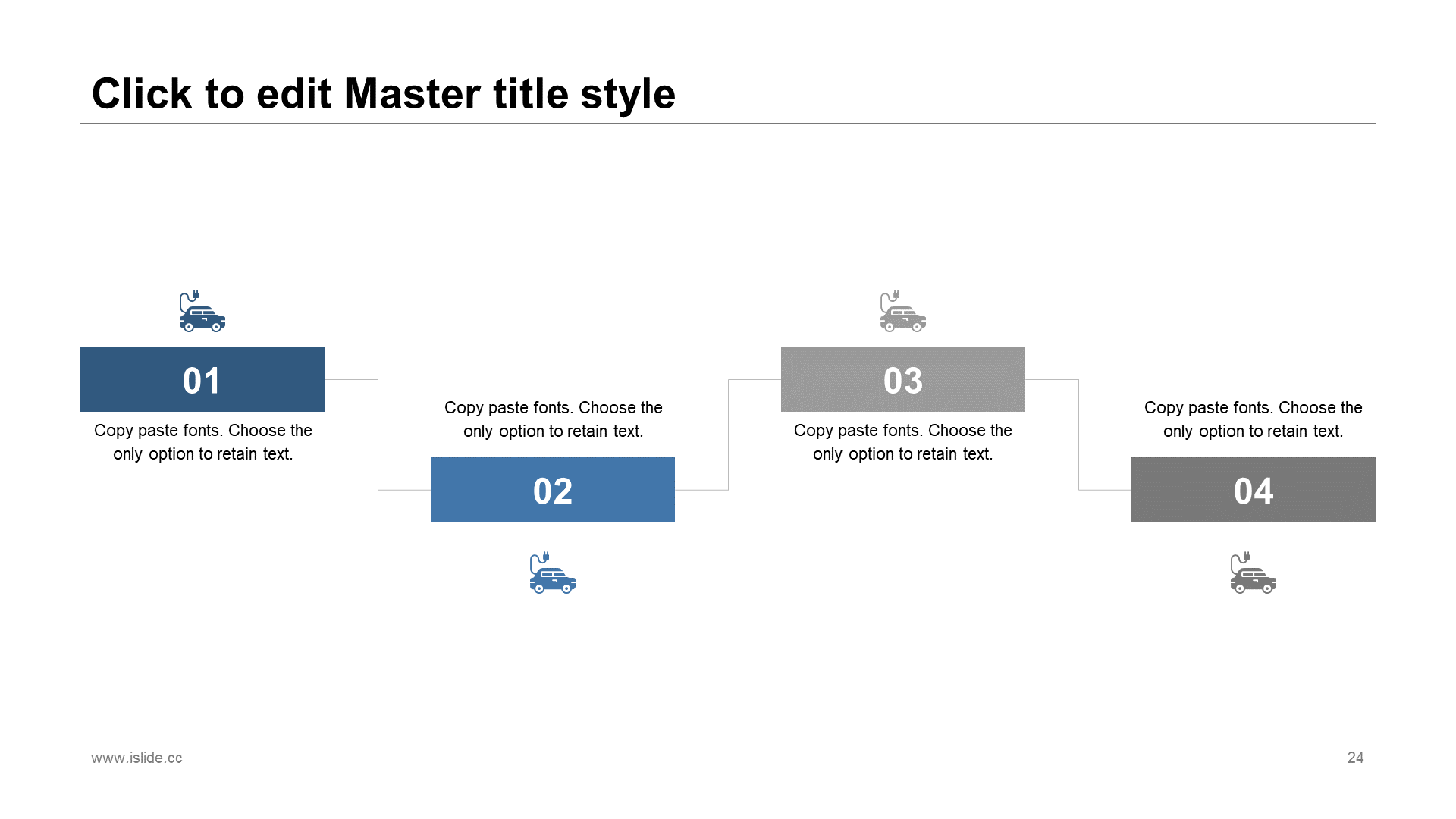 Click to edit Master title style

01

Copy paste fonts. Choose the only option to retain text.

Copy paste fonts. Choose the only option to retain text.

02

03

Copy paste fonts. Choose the only option to retain text.

Copy paste fonts. Choose the only option to retain text.

04

www.islide.cc

24